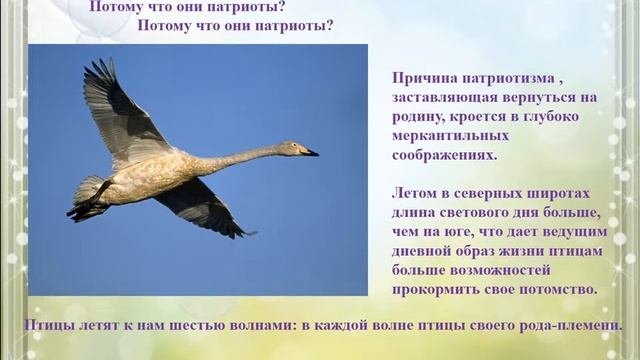 Потому что они патриоты?
Потому что они патриоты?

Причина патриотизма , заставляющая вернуться на родину, кроется в глубоко меркантильных соображениях.

Летом в северных широтах длина светового дня больше, чем на юге, что дает ведущим дневной образ жизни птицам больше возможностей прокормить свое потомство.

Птицы летят к нам шестью волнами: в каждой волне птицы своего рода-племени.